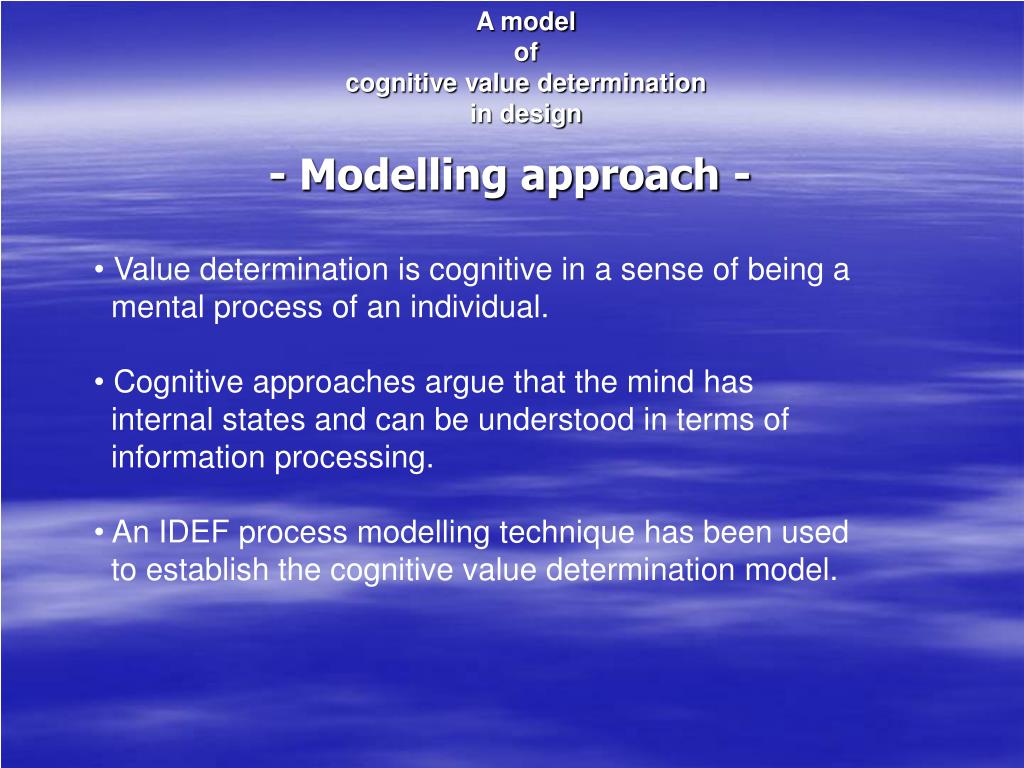 A model
of
cognitive value determination
in design

- Modelling approach -

• Value determination is cognitive in a sense of being a mental process of an individual.

• Cognitive approaches argue that the mind has internal states and can be understood in terms of information processing.

• An IDEF process modelling technique has been used to establish the cognitive value determination model.